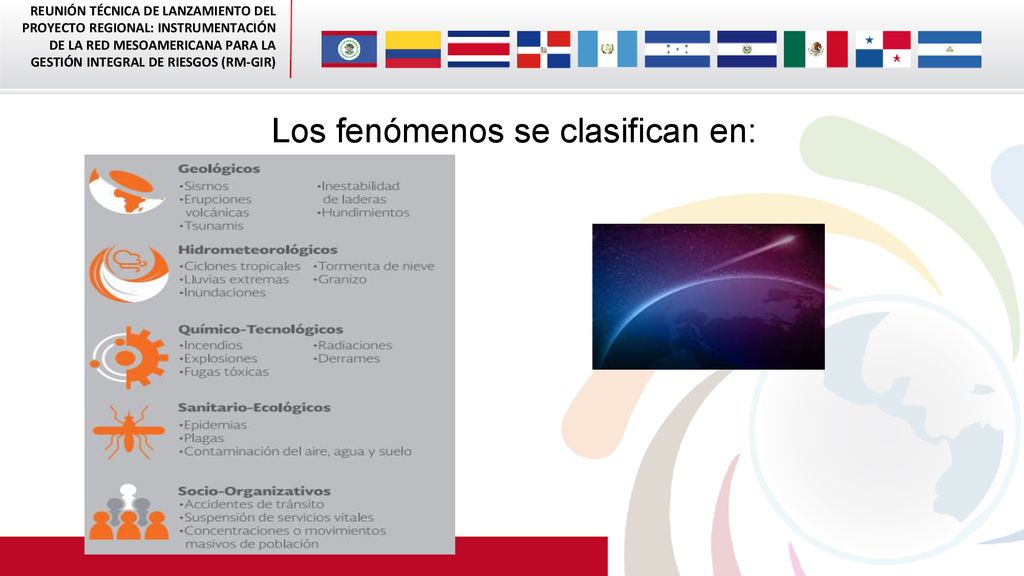 REUNIÓN TÉCNICA DE LANZAMIENTO DEL PROYECTO REGIONAL: INSTRUMENTACIÓN DE LA RED MESOAMERICANA PARA LA GESTIÓN INTEGRAL DE RIESGOS (RM-GIR)

Los fenómenos se clasifican en:

Geológicos
•Sismos
•Erupciones volcánicas
•Tsunamis
•Inestabilidad de laderas
•Hundimientos

Hidrometeorológicos
•Ciclones tropicales
•Lluvias extremas
•Inundaciones
•Tormenta de nieve
•Granizo

Químico-Tecnológicos
•Incendios
•Explosiones
•Fugas tóxicas
•Radiaciones
•Derrames

Sanitario-Ecológicos
•Epidemias
•Plagas
•Contaminación del aire, agua y suelo

Socio-Organizativos
•Accidentes de tránsito
•Suspensión de servicios vitales
•Concentraciones o movimientos masivos de población